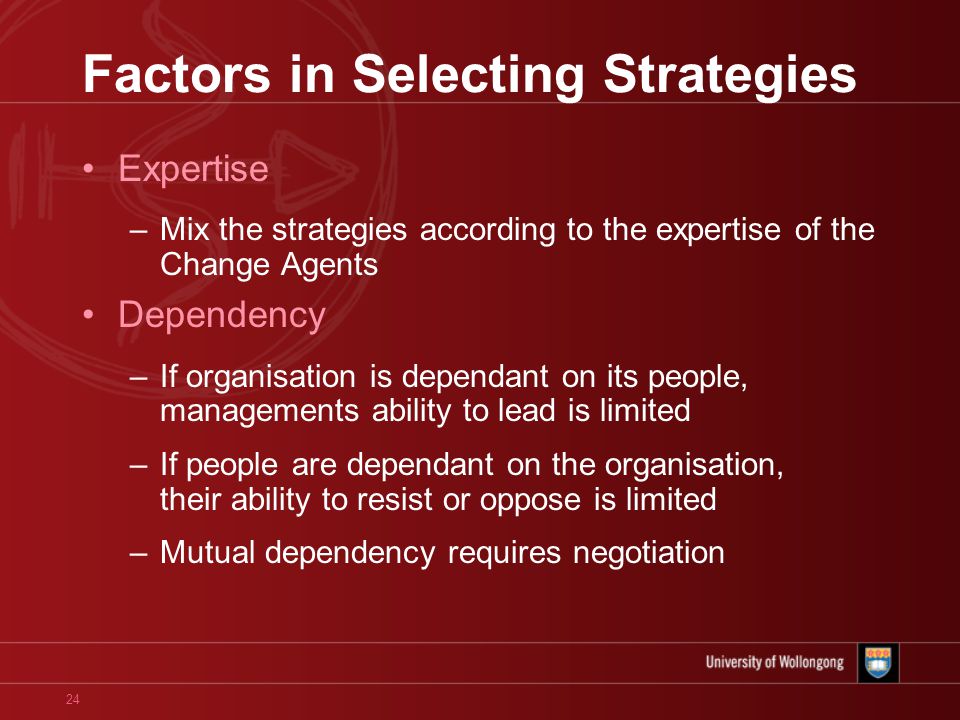 Factors in Selecting Strategies

• Expertise

– Mix the strategies according to the expertise of the Change Agents

• Dependency

– If organisation is dependant on its people, managements ability to lead is limited

– If people are dependant on the organisation, their ability to resist or oppose is limited

– Mutual dependency requires negotiation

University of Wollongong

24